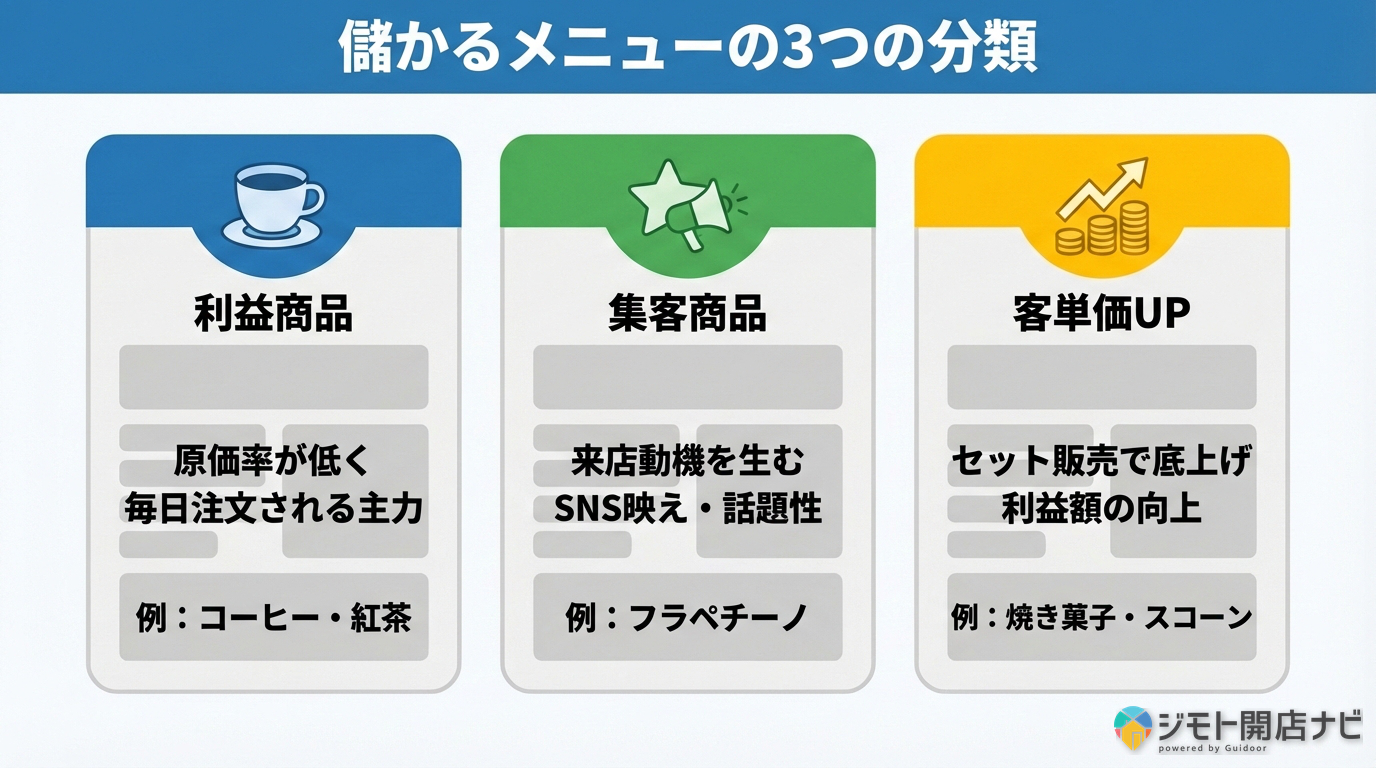 儲かるメニューの3つの分類

利益商品

原価率が低く
毎日注文される主力

例：コーヒー・紅茶

集客商品

来店動機を生む
SNS映え・話題性

例：フラペチーノ

客単価UP

セット販売で底上げ
利益額の向上

例：焼き菓子・スコーン

ジモト開店ナビ
powered by Guidoor